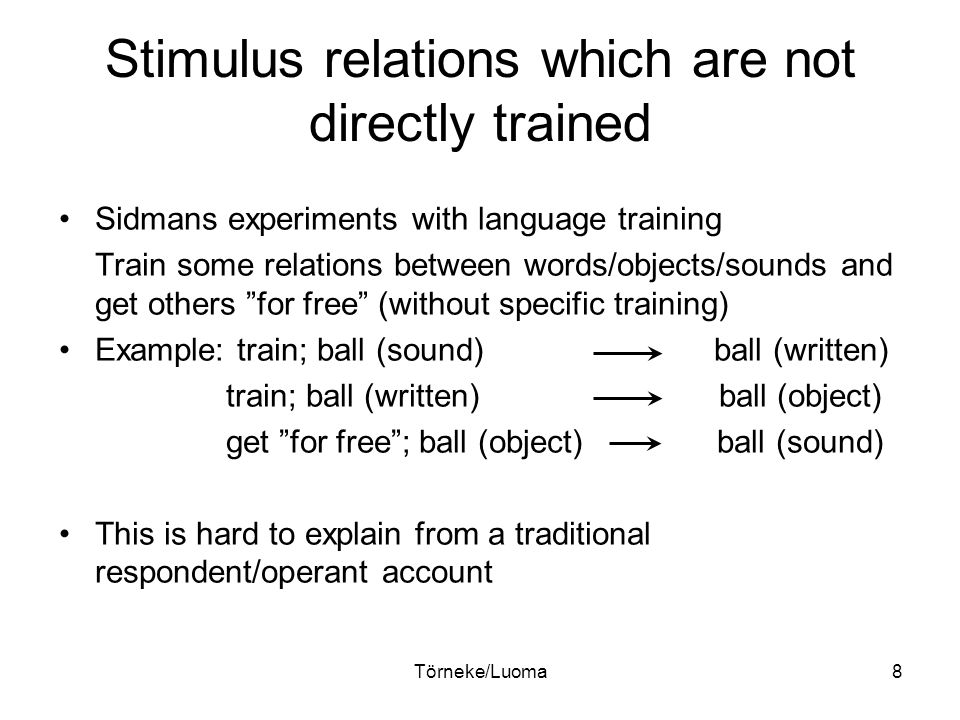 Stimulus relations which are not directly trained

• Sidmans experiments with language training

Train some relations between words/objects/sounds and get others ”for free” (without specific training)

• Example: train; ball (sound) $\longrightarrow$ ball (written)

train; ball (written) $\longrightarrow$ ball (object)

get ”for free”; ball (object) $\longrightarrow$ ball (sound)

• This is hard to explain from a traditional respondent/operant account

Törneke/Luoma

8